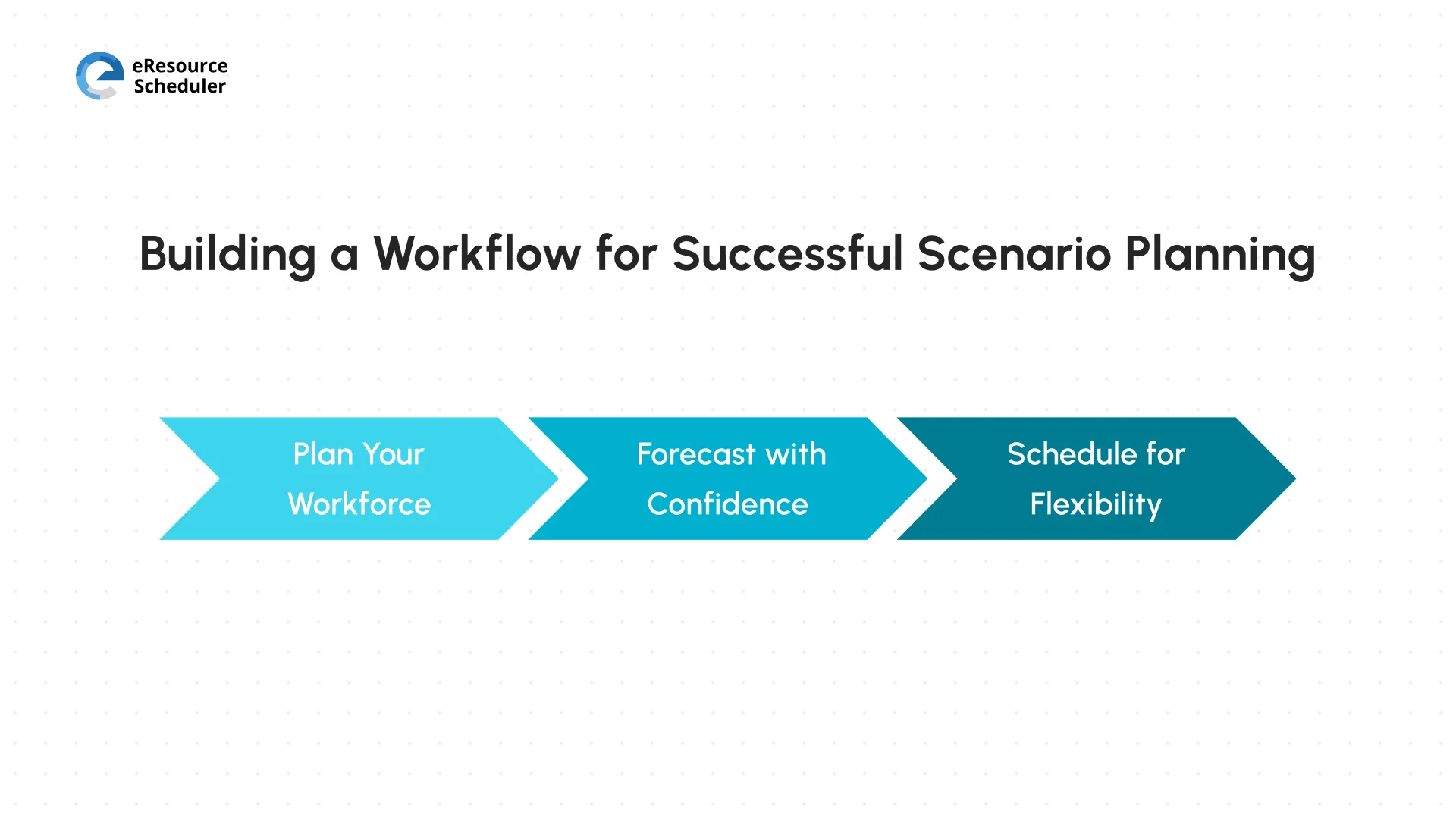 eResource Scheduler

Building a Workflow for Successful Scenario Planning

Plan Your Workforce

Forecast with Confidence

Schedule for Flexibility